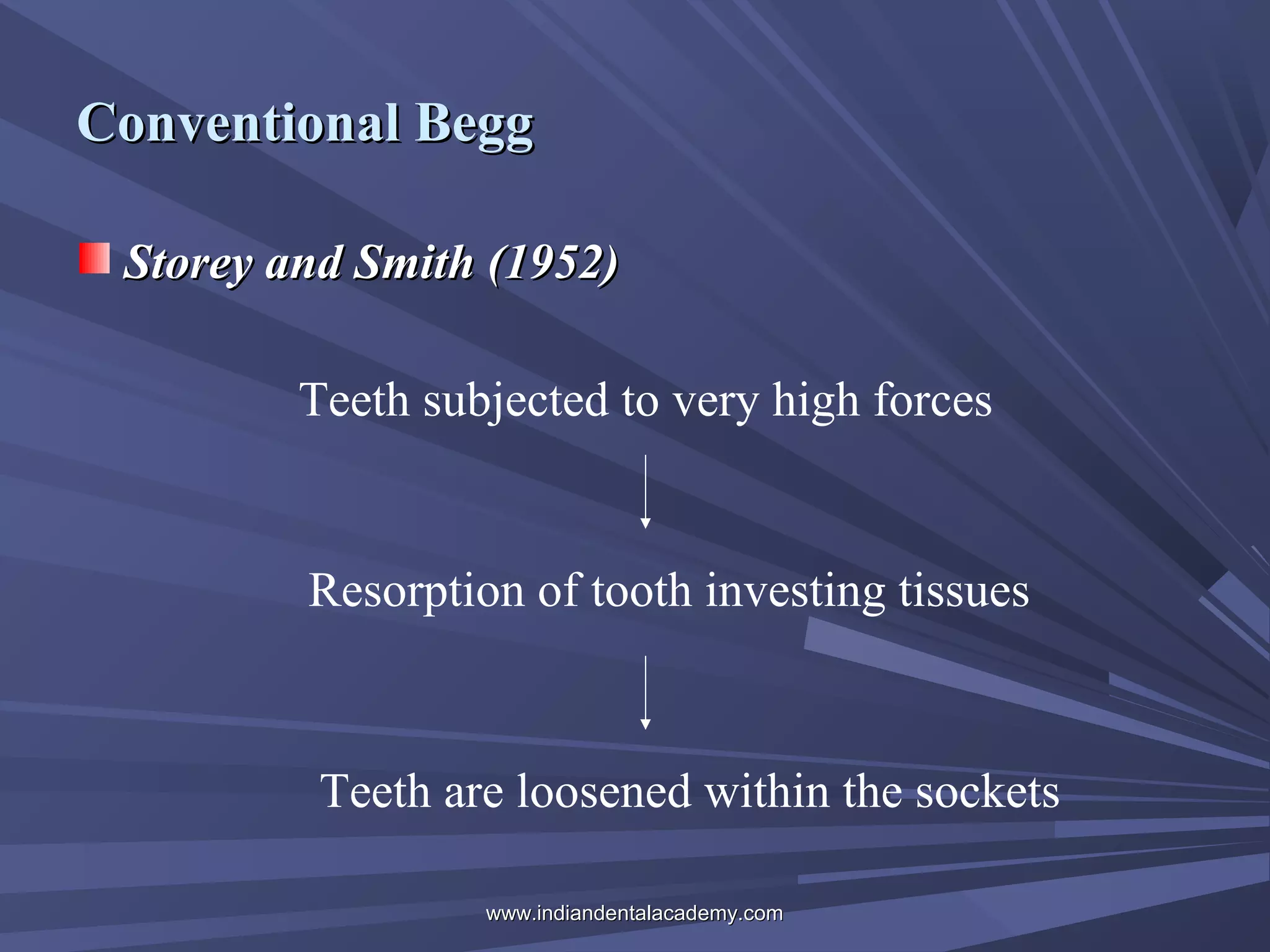 Conventional Begg

Storey and Smith (1952)

Teeth subjected to very high forces

Resorption of tooth investing tissues

Teeth are loosened within the sockets

www.indiandentalacademy.com